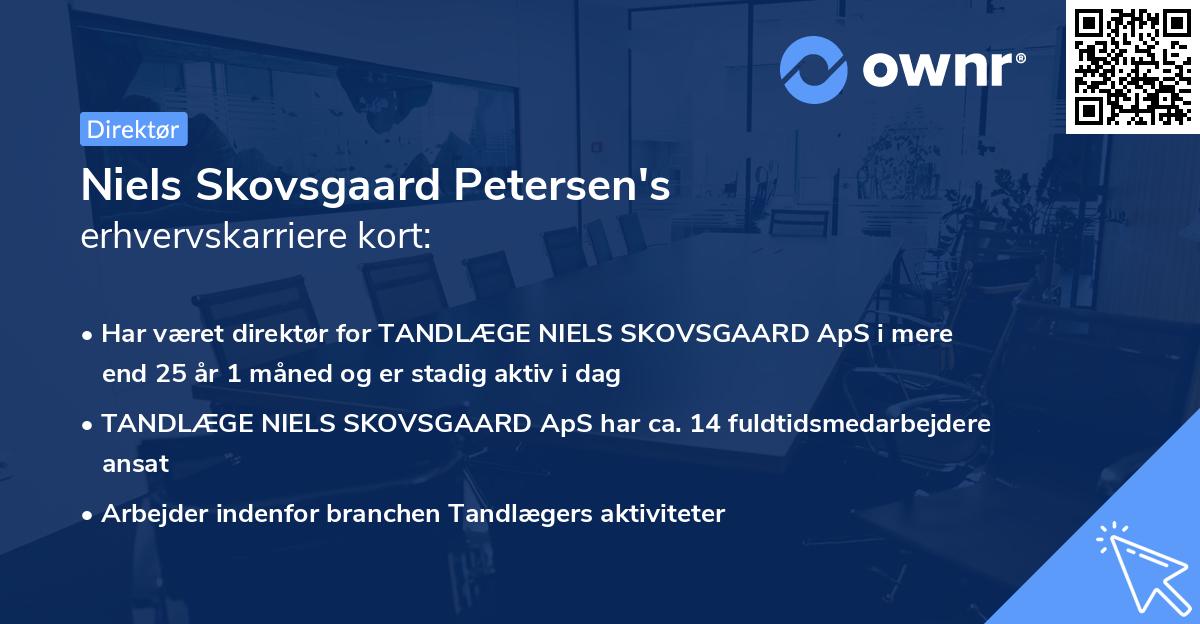 ownr®

Direktør

Niels Skovsgaard Petersen's
erhvervskarriere kort:

• Har været direktør for TANDLÆGE NIELS SKOVSGAARD ApS i mere end 25 år 1 måned og er stadig aktiv i dag

• TANDLÆGE NIELS SKOVSGAARD ApS har ca. 14 fuldtidsmedarbejdere ansat

• Arbejder indenfor branchen Tandlægers aktiviteter